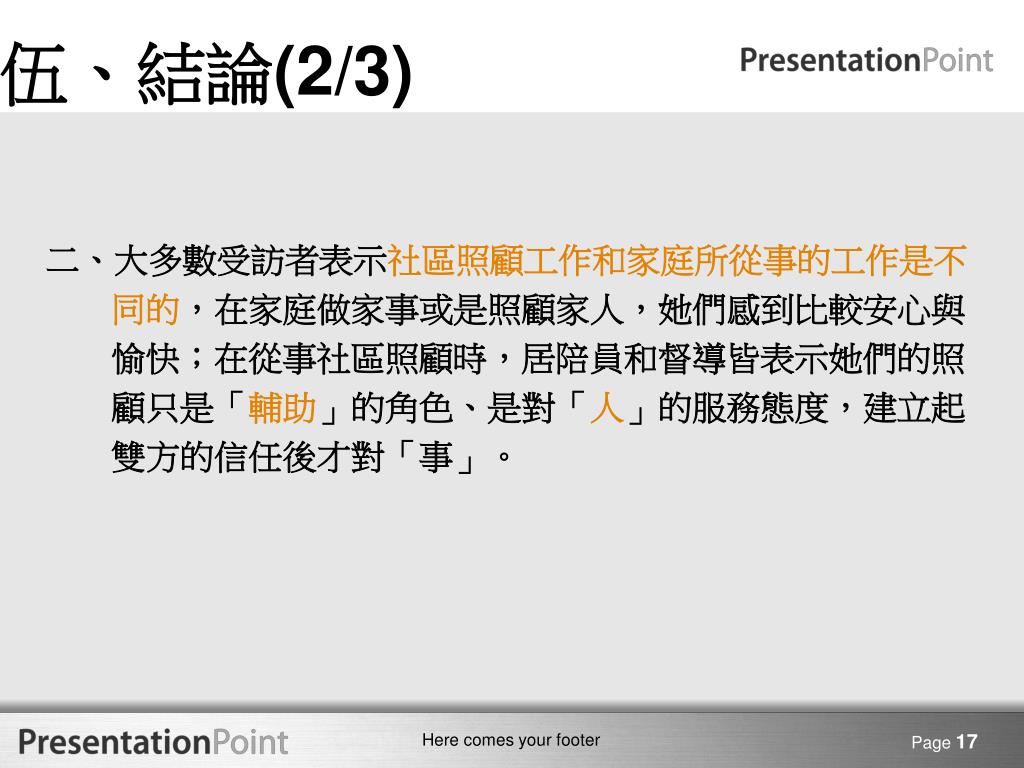 伍、結論(2/3)

PresentationPoint

二、大多數受訪者表示社區照顧工作和家庭所從事的工作是不同的，在家庭做家事或是照顧家人，她們感到比較安心與愉快；在從事社區照顧時，居陪員和督導皆表示她們的照顧只是「輔助」的角色、是對「人」的服務態度，建立起雙方的信任後才對「事」。

PresentationPoint

Here comes your footer

Page 17